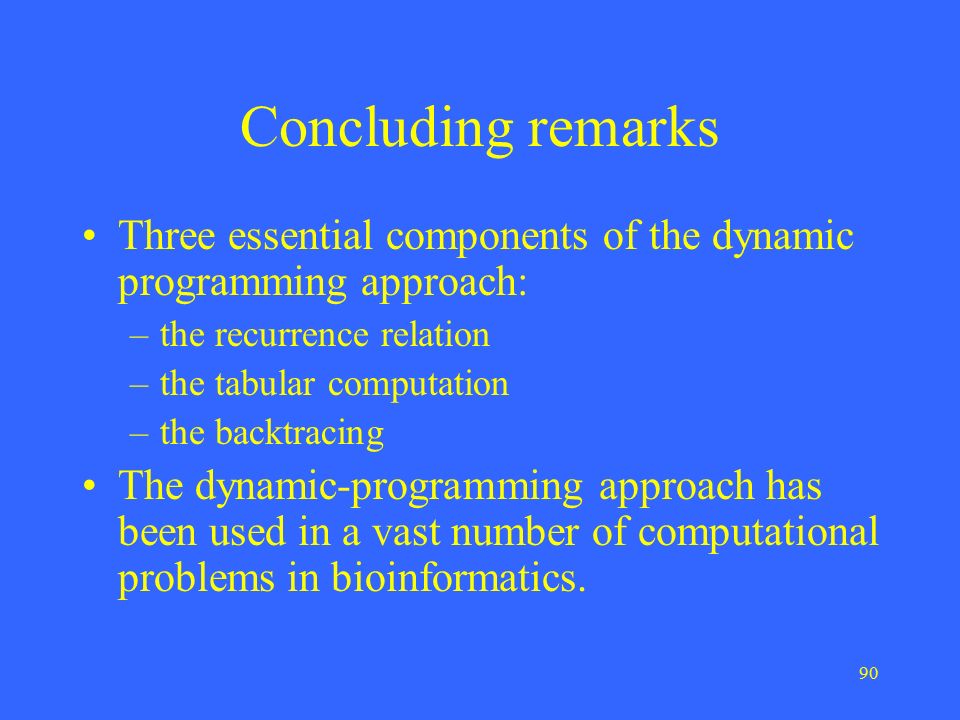 Concluding remarks

• Three essential components of the dynamic programming approach:
– the recurrence relation
– the tabular computation
– the backtracing

• The dynamic-programming approach has been used in a vast number of computational problems in bioinformatics.

90